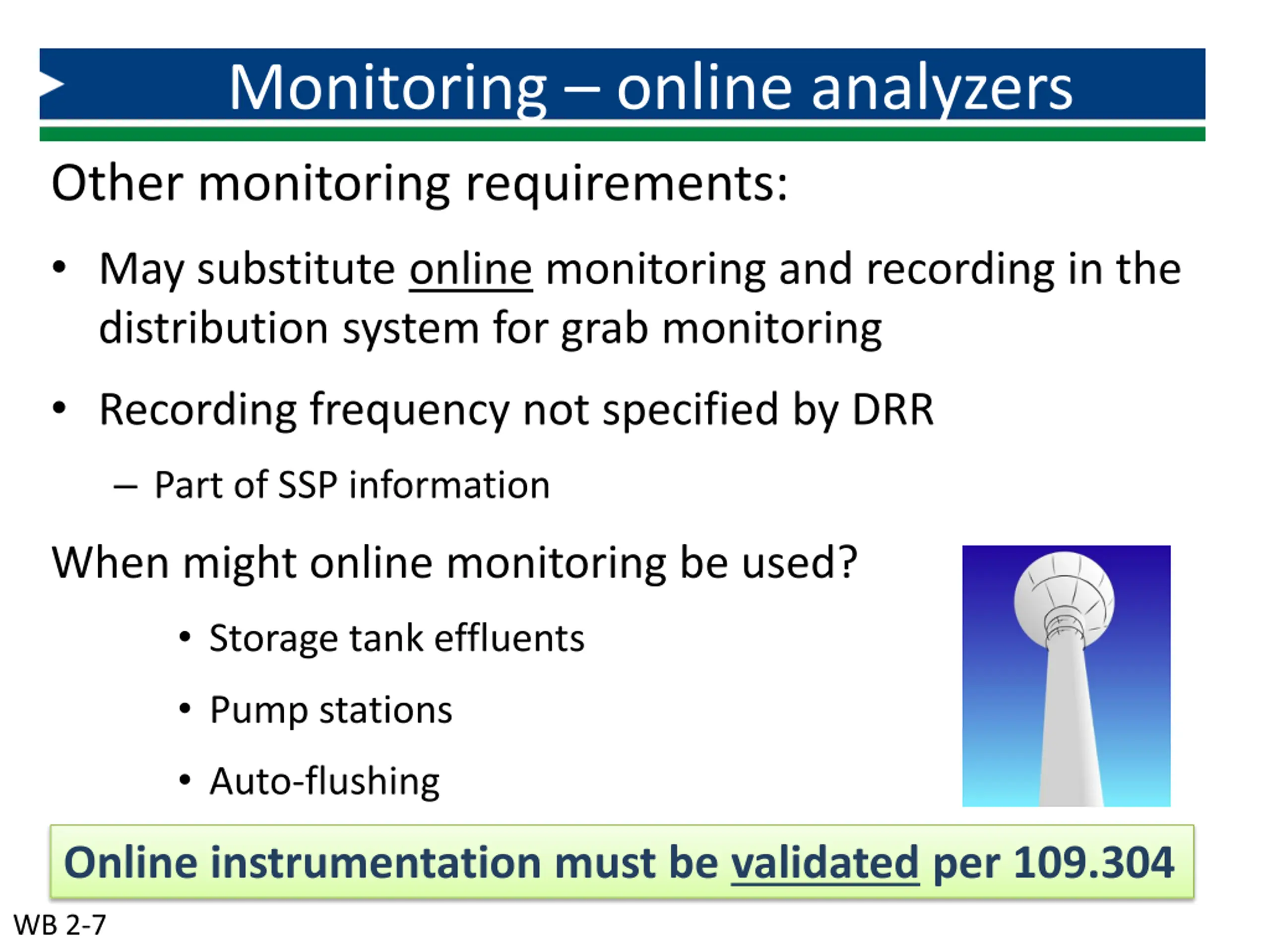 Monitoring – online analyzers

Other monitoring requirements:

• May substitute online monitoring and recording in the distribution system for grab monitoring

• Recording frequency not specified by DRR

– Part of SSP information

When might online monitoring be used?

• Storage tank effluents

• Pump stations

• Auto-flushing

Online instrumentation must be validated per 109.304

WB 2-7